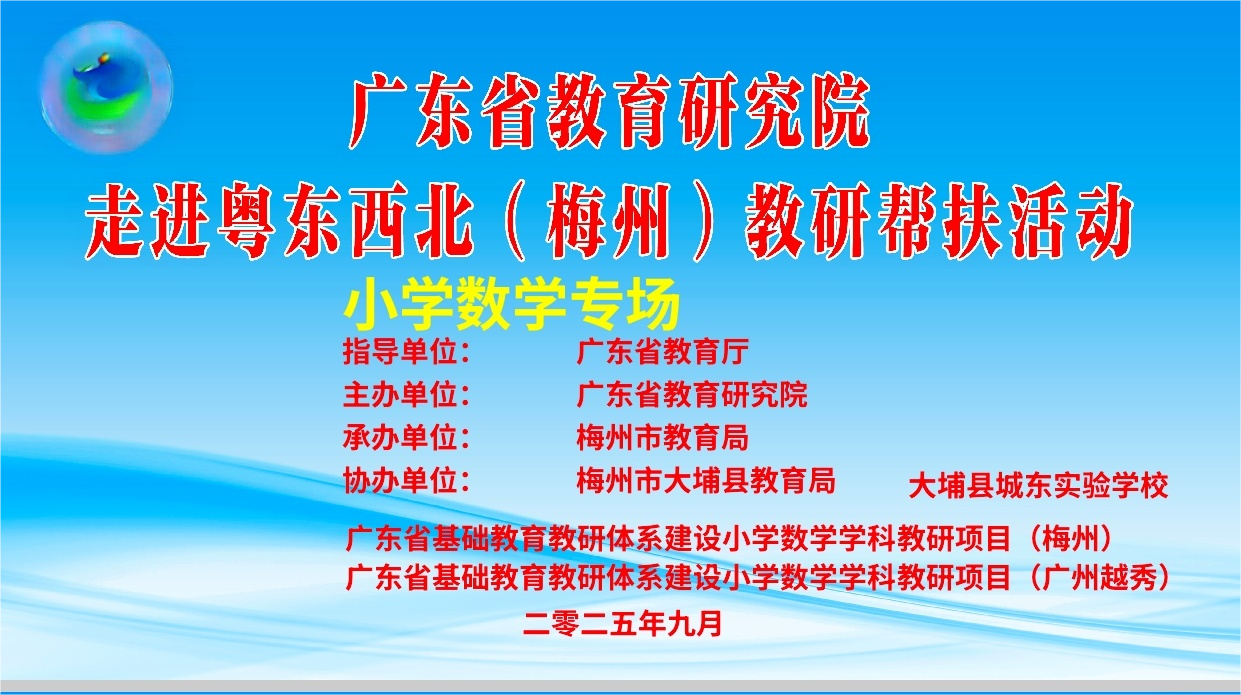 广东省教育研究院
走进粤东西北（梅州）教研帮扶活动

小学数学专场

指导单位：　广东省教育厅
主办单位：　广东省教育研究院
承办单位：　梅州市教育局
协办单位：　梅州市大埔县教育局　大埔县城东实验学校

广东省基础教育教研体系建设小学数学学科教研项目（梅州）
广东省基础教育教研体系建设小学数学学科教研项目（广州越秀）

二零二五年九月